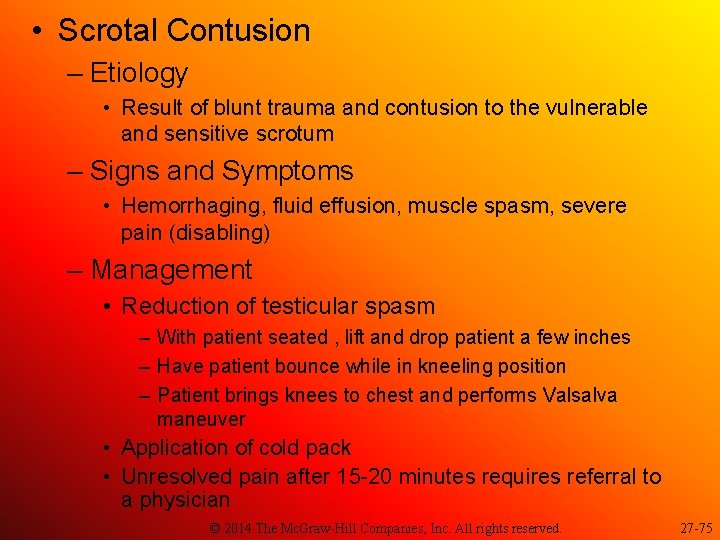 • Scrotal Contusion

– Etiology

• Result of blunt trauma and contusion to the vulnerable and sensitive scrotum

– Signs and Symptoms

• Hemorrhaging, fluid effusion, muscle spasm, severe pain (disabling)

– Management

• Reduction of testicular spasm

– With patient seated , lift and drop patient a few inches

– Have patient bounce while in kneeling position

– Patient brings knees to chest and performs Valsalva maneuver

• Application of cold pack

• Unresolved pain after 15-20 minutes requires referral to a physician

© 2014 The McGraw-Hill Companies, Inc. All rights reserved.

27-75